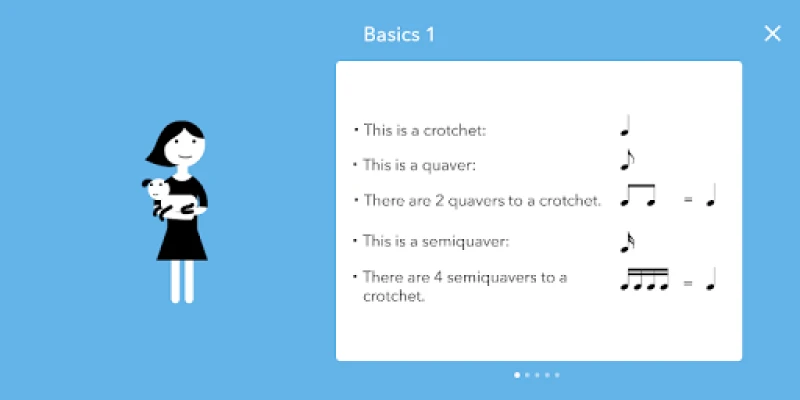 Basics 1

×

• This is a crotchet:

• This is a quaver:

• There are 2 quavers to a crotchet. =

• This is a semiquaver:

• There are 4 semiquavers to a crotchet. =